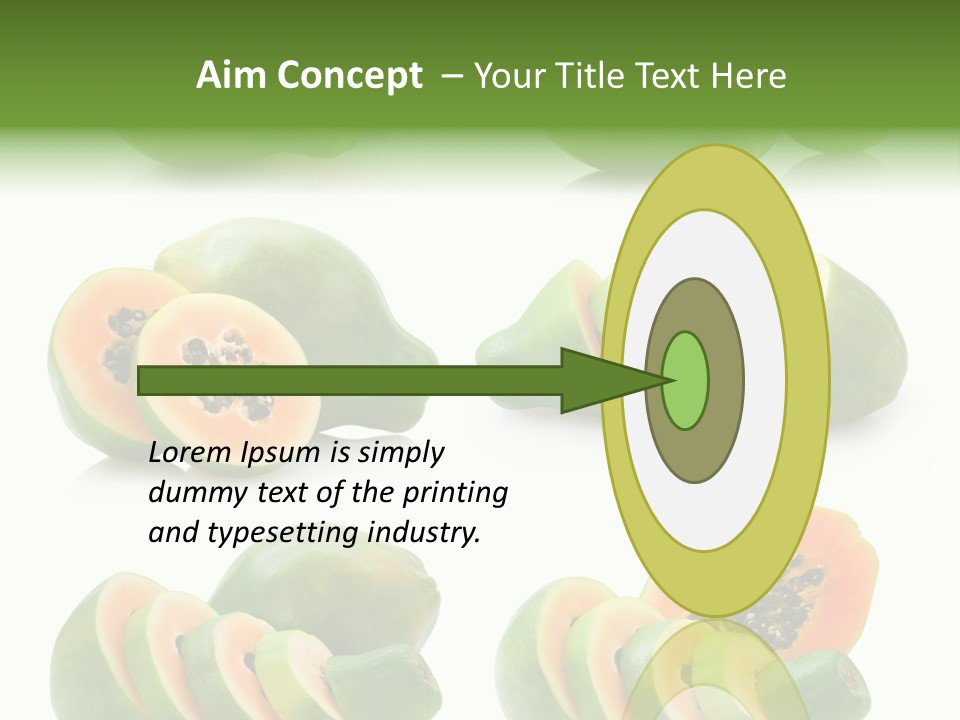 Aim Concept – Your Title Text Here

Lorem Ipsum is simply dummy text of the printing and typesetting industry.